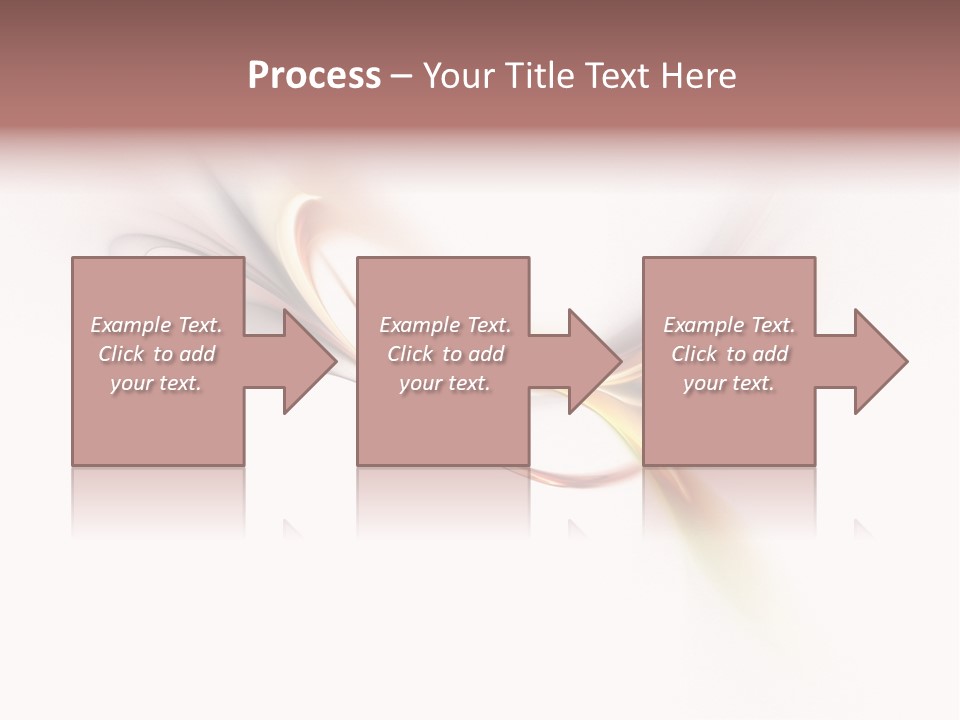 Process – Your Title Text Here

Example Text. Click to add your text.

Example Text. Click to add your text.

Example Text. Click to add your text.